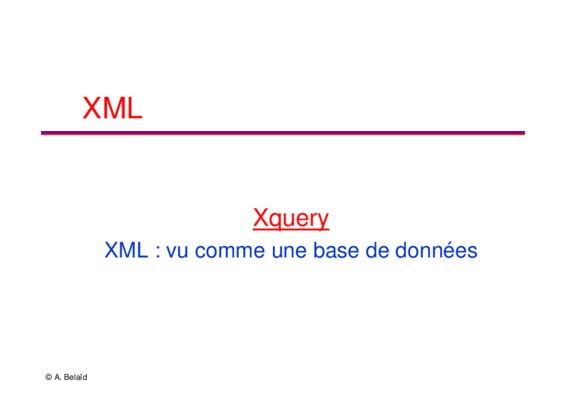 XML

Xquery

XML : vu comme une base de données

© A. Belaïd